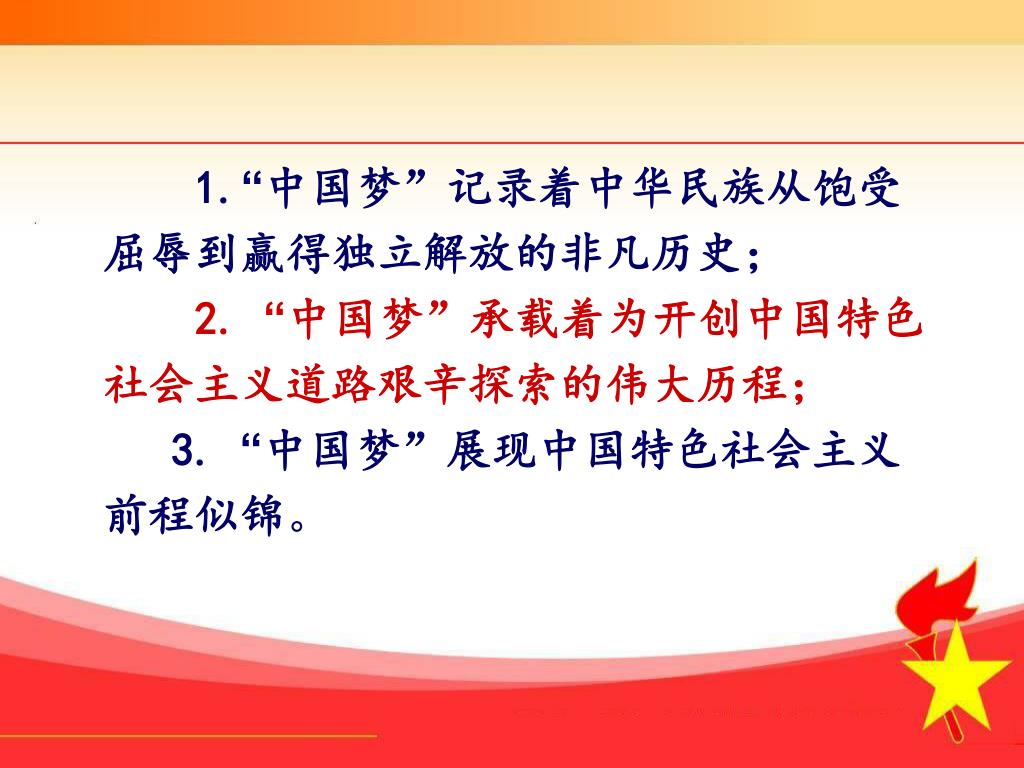 1.“中国梦”记录着中华民族从饱受屈辱到赢得独立解放的非凡历史；

2. “中国梦”承载着为开创中国特色社会主义道路艰辛探索的伟大历程；

3. “中国梦”展现中国特色社会主义前程似锦。